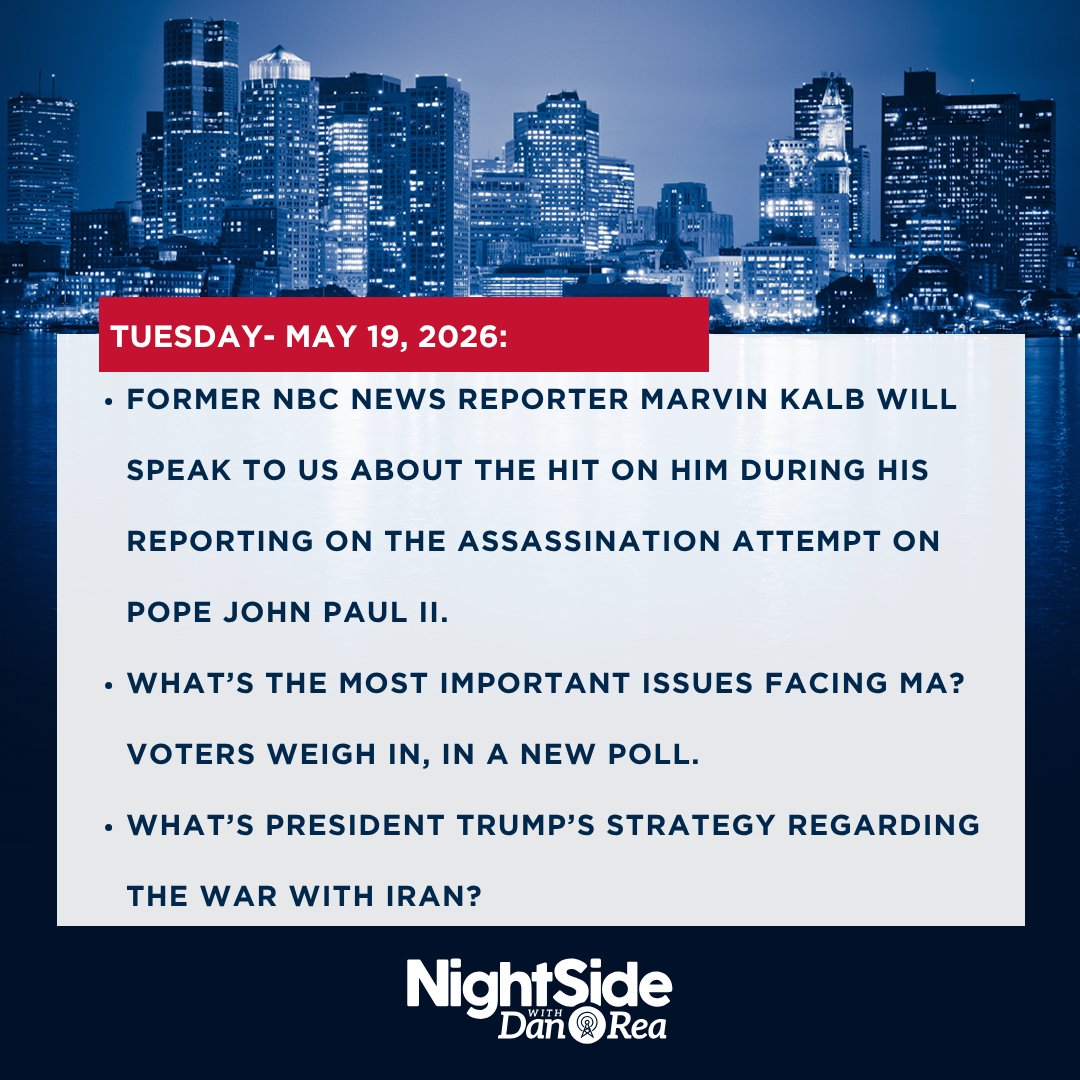 TUESDAY- MAY 19, 2026:

• FORMER NBC NEWS REPORTER MARVIN KALB WILL SPEAK TO US ABOUT THE HIT ON HIM DURING HIS REPORTING ON THE ASSASSINATION ATTEMPT ON POPE JOHN PAUL II.

• WHAT'S THE MOST IMPORTANT ISSUES FACING MA? VOTERS WEIGH IN, IN A NEW POLL.

• WHAT'S PRESIDENT TRUMP'S STRATEGY REGARDING THE WAR WITH IRAN?

NightSide WITH Dan Rea